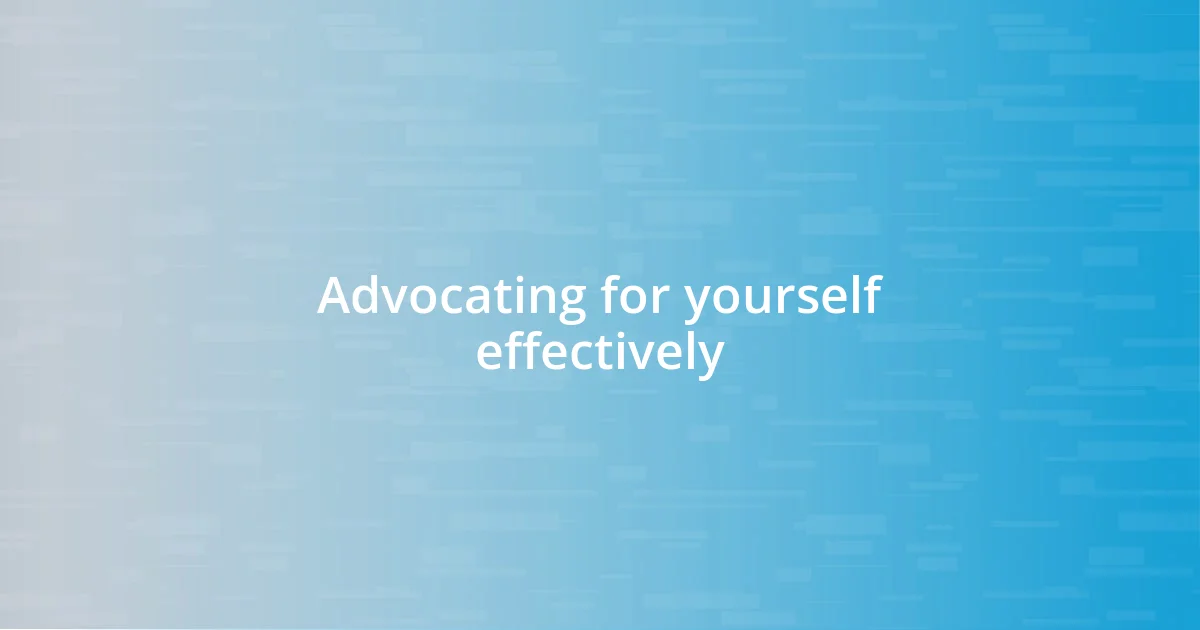 Advocating for yourself effectively